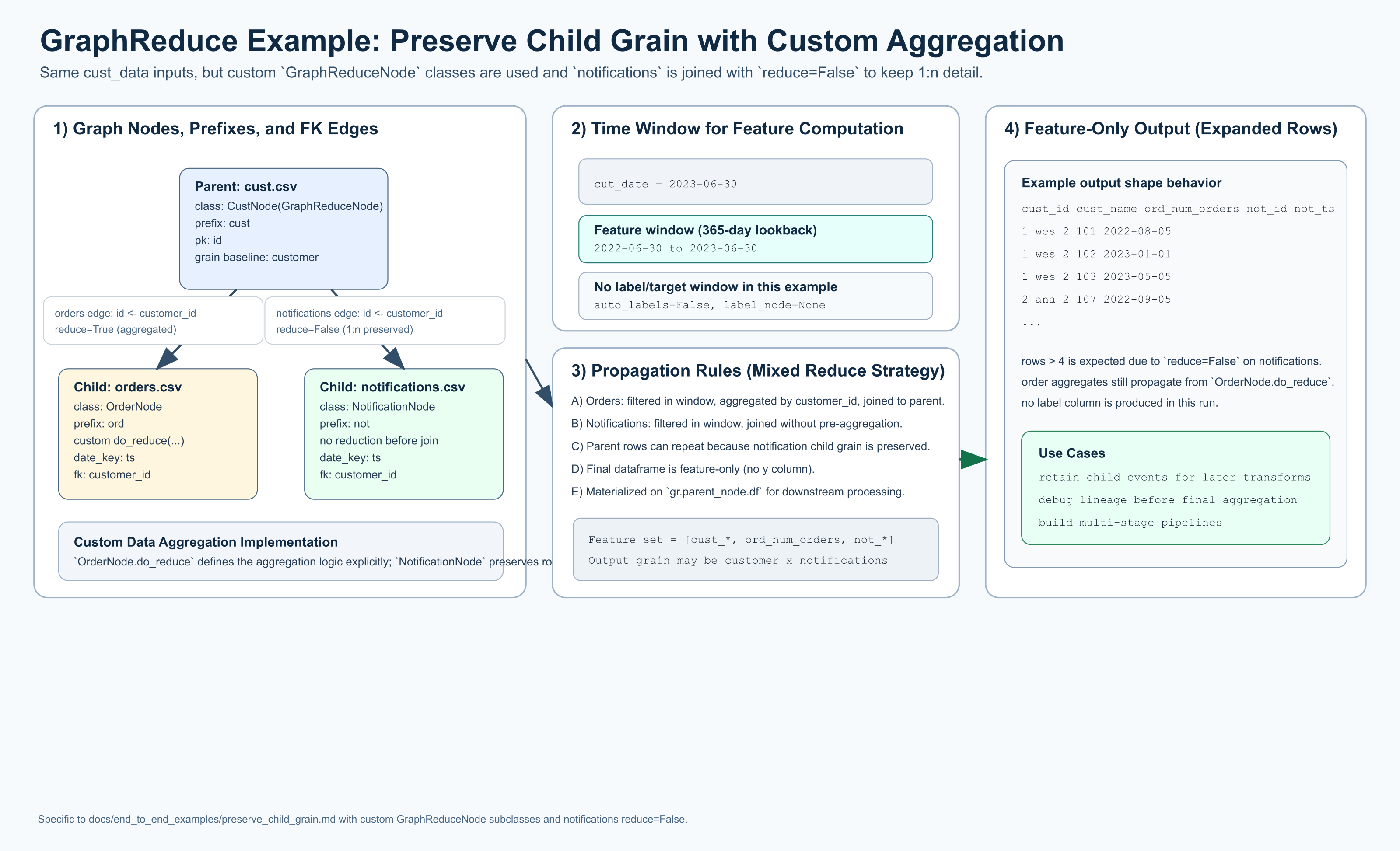 GraphReduce Example: Preserve Child Grain with Custom Aggregation

Same cust_data inputs, but custom `GraphReduceNode` classes are used and `notifications` is joined with `reduce=False` to keep 1:n detail.

1) Graph Nodes, Prefixes, and FK Edges

Parent: cust.csv
class: CustNode(GraphReduceNode)
prefix: cust
pk: id
grain baseline: customer

orders edge: id <- customer_id
reduce=True (aggregated)

notifications edge: id <- customer_id
reduce=False (1:n preserved)

Child: orders.csv
class: OrderNode
prefix: ord
custom do_reduce(...)
date_key: ts
fk: customer_id

Child: notifications.csv
class: NotificationNode
prefix: not
no reduction before join
date_key: ts
fk: customer_id

Custom Data Aggregation Implementation
`OrderNode.do_reduce` defines the aggregation logic explicitly; `NotificationNode` preserves ro

2) Time Window for Feature Computation

cut_date = 2023-06-30

Feature window (365-day lookback)
2022-06-30 to 2023-06-30

No label/target window in this example
auto_labels=False, label_node=None

3) Propagation Rules (Mixed Reduce Strategy)

A) Orders: filtered in window, aggregated by customer_id, joined to parent.
B) Notifications: filtered in window, joined without pre-aggregation.
C) Parent rows can repeat because notification child grain is preserved.
D) Final dataframe is feature-only (no y column).
E) Materialized on `gr.parent_node.df` for downstream processing.

Feature set = [cust_*, ord_num_orders, not_*]
Output grain may be customer x notifications

4) Feature-Only Output (Expanded Rows)

Example output shape behavior
cust_id cust_name ord_num_orders not_id not_ts
1 wes 2 101 2022-08-05
1 wes 2 102 2023-01-01
1 wes 2 103 2023-05-05
2 ana 2 107 2022-09-05
...

rows > 4 is expected due to `reduce=False` on notifications.
order aggregates still propagate from `OrderNode.do_reduce`.
no label column is produced in this run.

Use Cases
retain child events for later transforms
debug lineage before final aggregation
build multi-stage pipelines

Specific to docs/end_to_end_examples/preserve_child_grain.md with custom GraphReduceNode subclasses and notifications reduce=False.